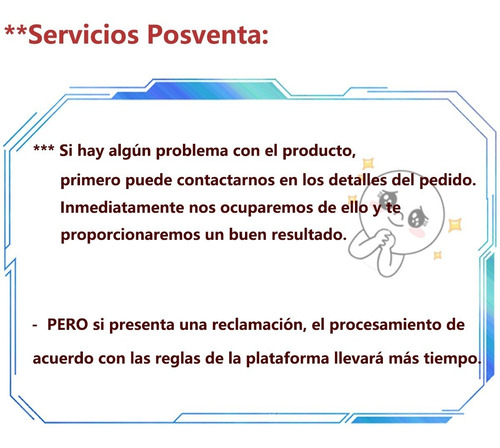 **Servicios Posventa:

*** Si hay algún problema con el producto, primero puede contactarnos en los detalles del pedido. Inmediatamente nos ocuparemos de ello y te proporcionaremos un buen resultado.

- PERO si presenta una reclamación, el procesamiento de acuerdo con las reglas de la plataforma llevará más tiempo.